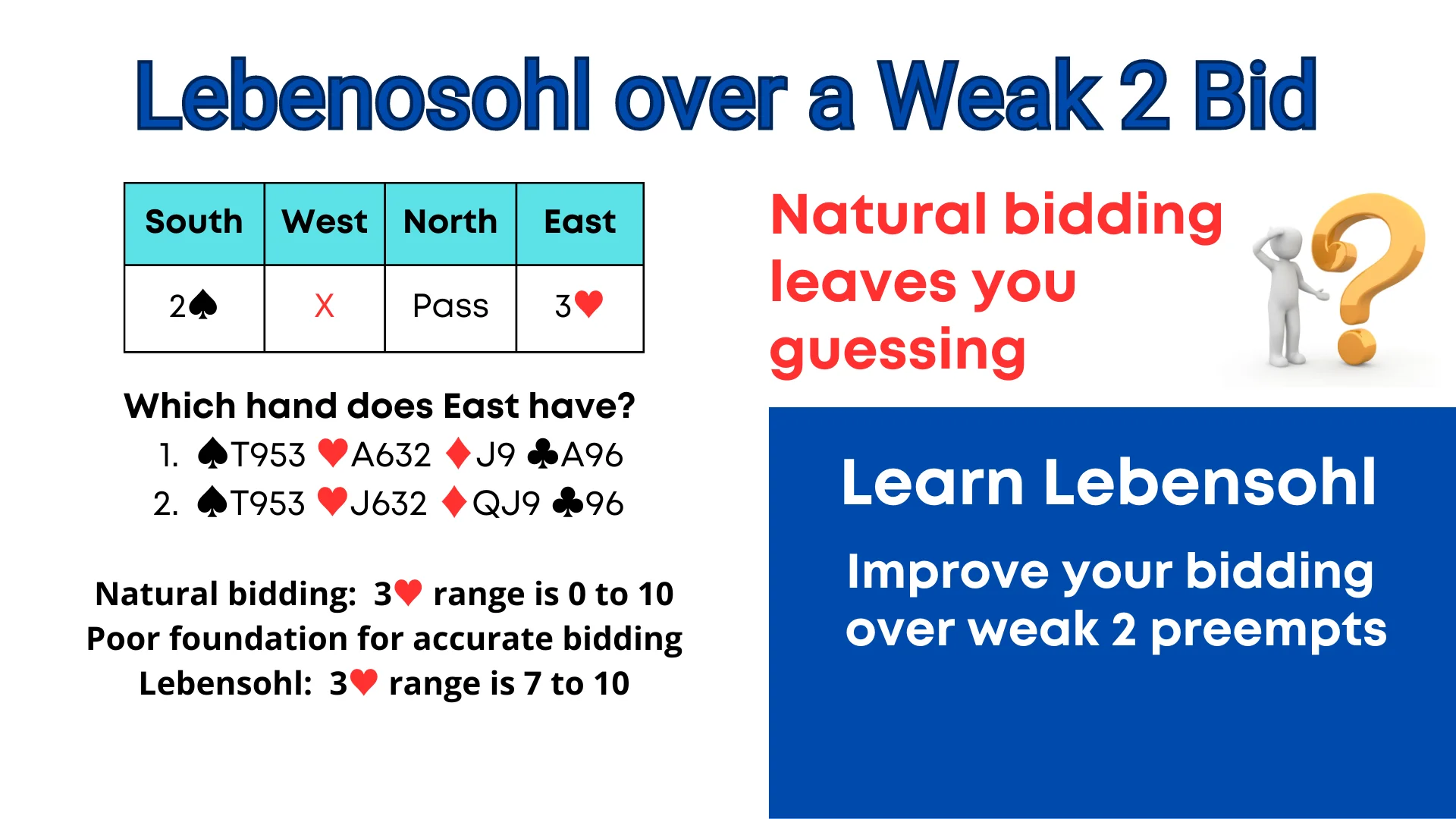 Lebenosohl over a Weak 2 Bid

| South | West | North | East |
|---|---|---|---|
| 2♠ | X | Pass | 3♥ |

Which hand does East have?
1. ♠T953 ♥A632 ♦J9 ♣A96
2. ♠T953 ♥J632 ♦QJ9 ♣96

Natural bidding: 3♥ range is 0 to 10
Poor foundation for accurate bidding
Lebensohl: 3♥ range is 7 to 10

Natural bidding leaves you guessing

Learn Lebensohl

Improve your bidding over weak 2 preempts